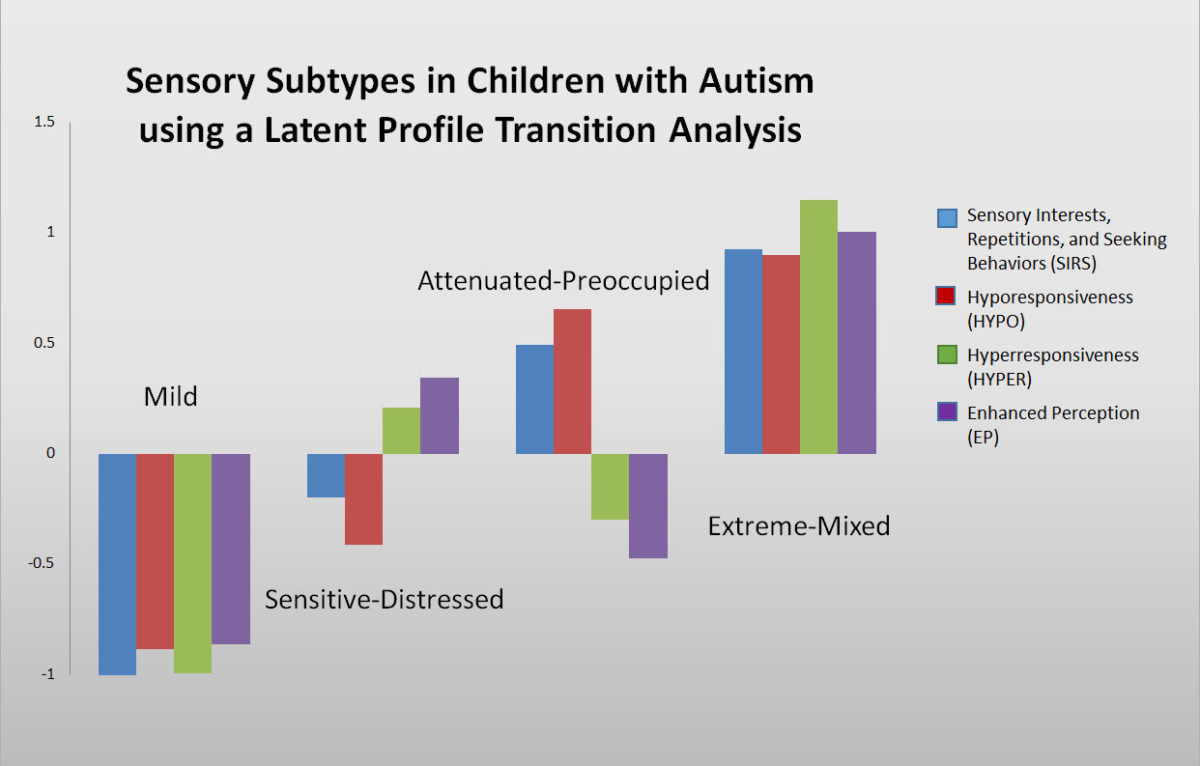 Sensory Subtypes in Children with Autism using a Latent Profile Transition Analysis

1.5
1
0.5
0
-0.5
-1

Mild

Sensitive-Distressed

Attenuated-Preoccupied

Extreme-Mixed

Sensory Interests, Repetitions, and Seeking Behaviors (SIRS)

Hyporesponsiveness (HYPO)

Hyperresponsiveness (HYPER)

Enhanced Perception (EP)